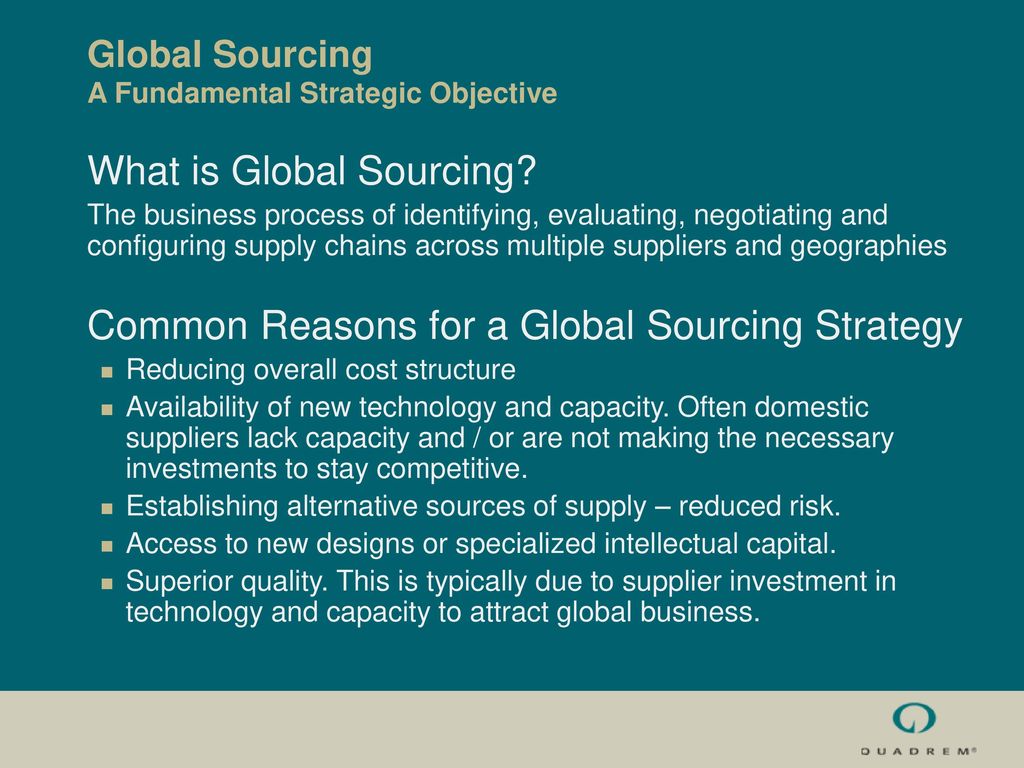 Global Sourcing
A Fundamental Strategic Objective

What is Global Sourcing?

The business process of identifying, evaluating, negotiating and configuring supply chains across multiple suppliers and geographies

Common Reasons for a Global Sourcing Strategy

- Reducing overall cost structure
- Availability of new technology and capacity. Often domestic suppliers lack capacity and / or are not making the necessary investments to stay competitive.
- Establishing alternative sources of supply – reduced risk.
- Access to new designs or specialized intellectual capital.
- Superior quality. This is typically due to supplier investment in technology and capacity to attract global business.

QUADREM®